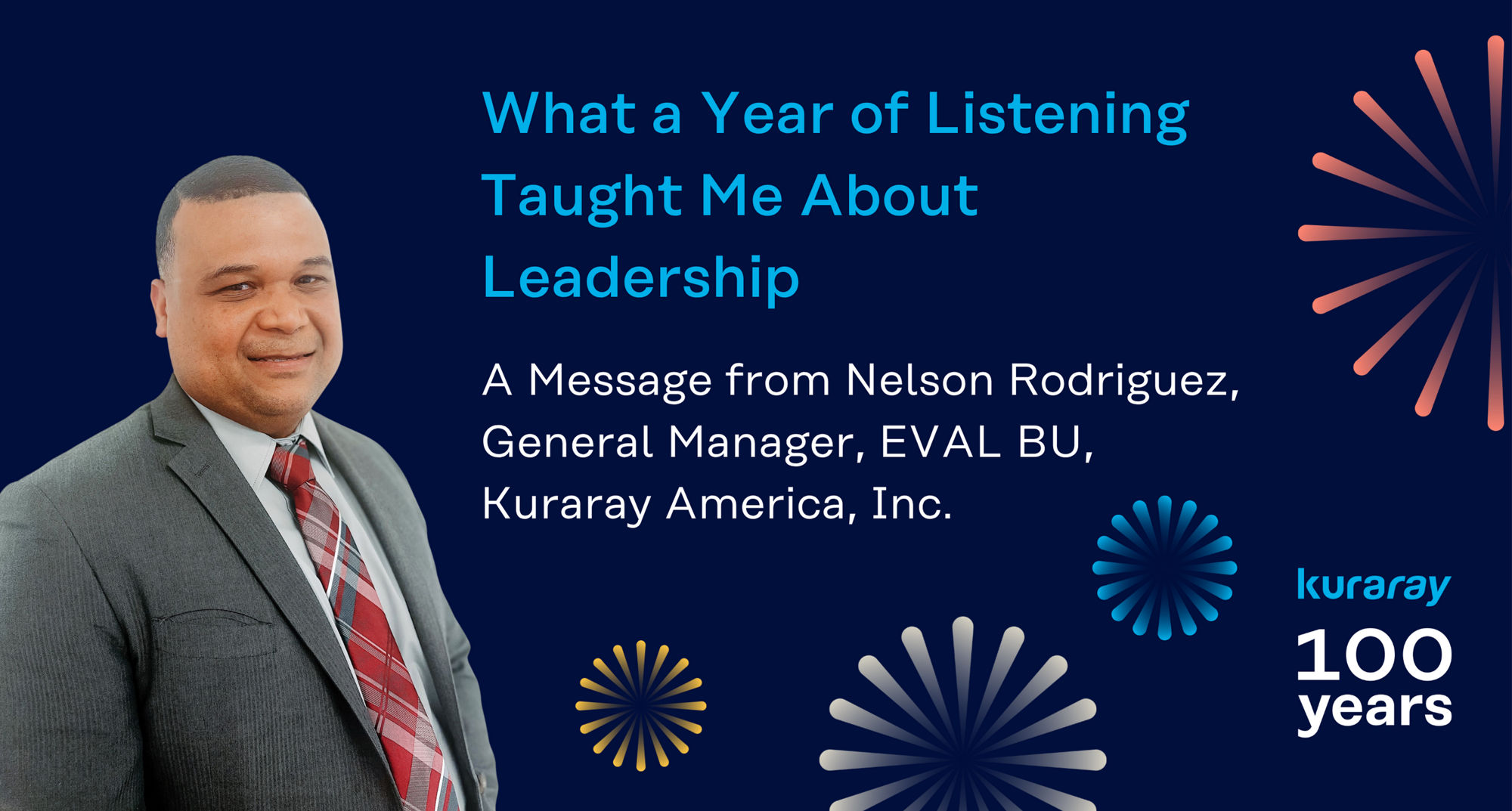 What a Year of Listening Taught Me About Leadership

A Message from Nelson Rodriguez, General Manager, EVAL BU, Kuraray America, Inc.

kuraray
100 years